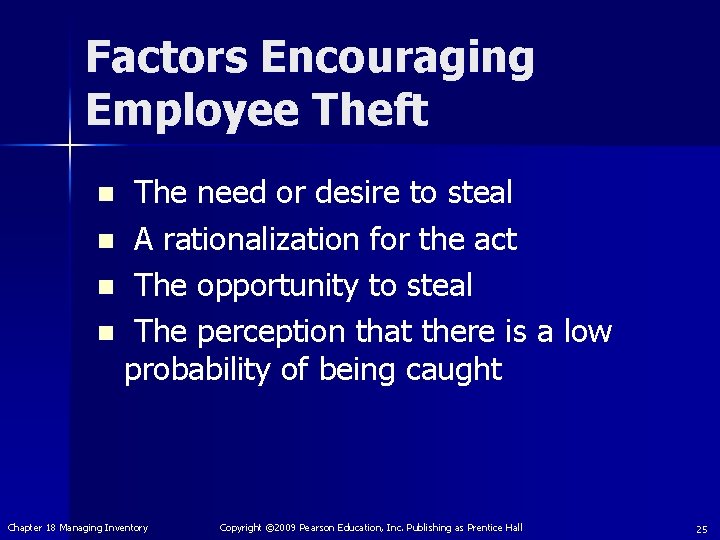 Factors Encouraging Employee Theft

- The need or desire to steal
- A rationalization for the act
- The opportunity to steal
- The perception that there is a low probability of being caught

Chapter 18 Managing Inventory Copyright ©2009 Pearson Education, Inc. Publishing as Prentice Hall 25